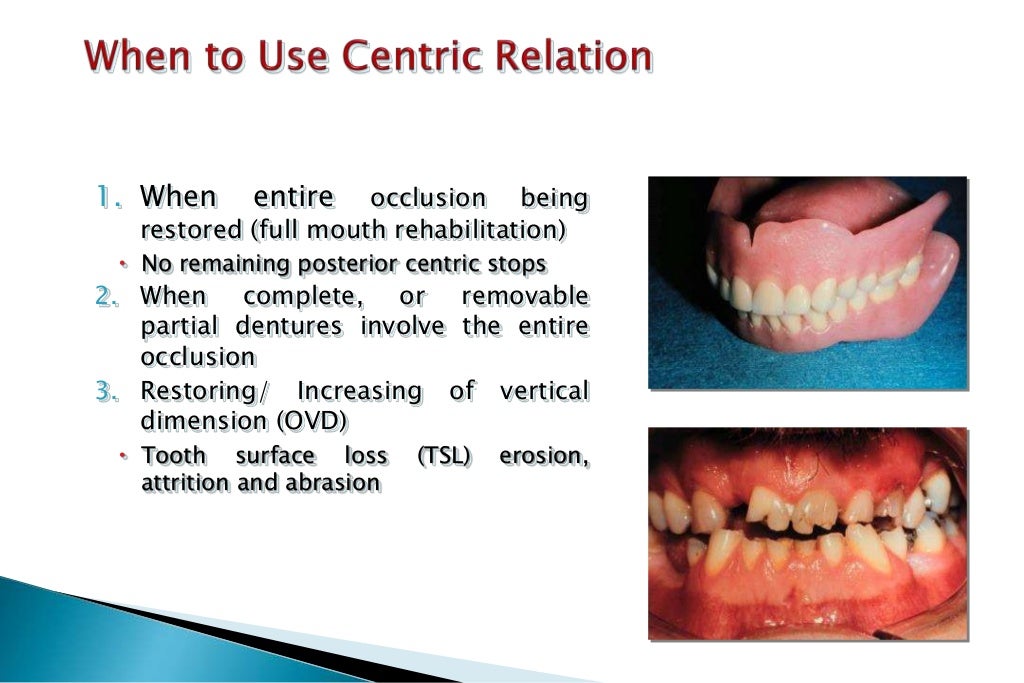 When to Use Centric Relation

1. When entire occlusion being restored (full mouth rehabilitation)
• No remaining posterior centric stops
2. When complete, or removable partial dentures involve the entire occlusion
3. Restoring/ Increasing of vertical dimension (OVD)
• Tooth surface loss (TSL) erosion, attrition and abrasion